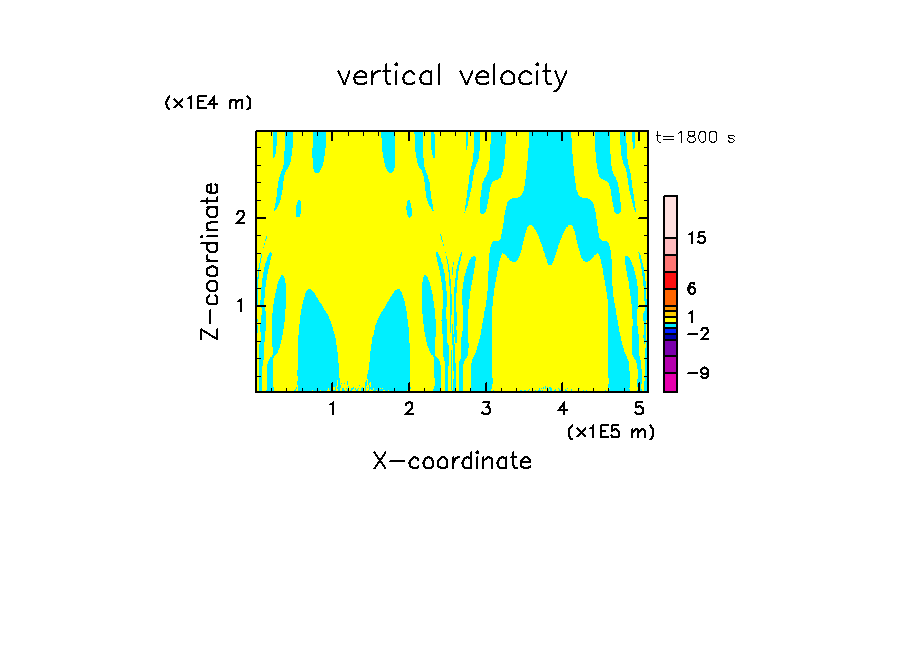 vertical velocity

(x1E4 m)

t=1800 s

Z-coordinate

2

1

15

6

1

−2

−9

1 2 3 4 5

(x1E5 m)

X-coordinate